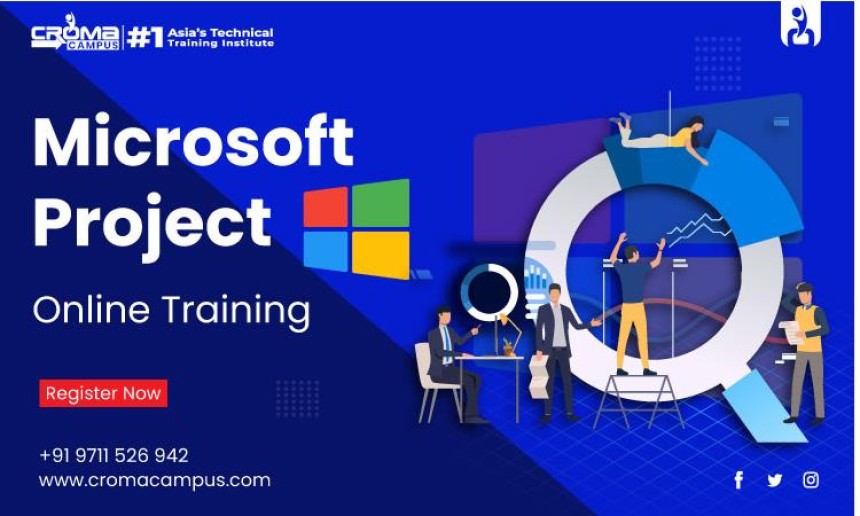 CROMA CAMPUS #1 Asia's Technical Training Institute

Microsoft Project

Online Training

Register Now

+91 9711 526 942
www.cromacampus.com